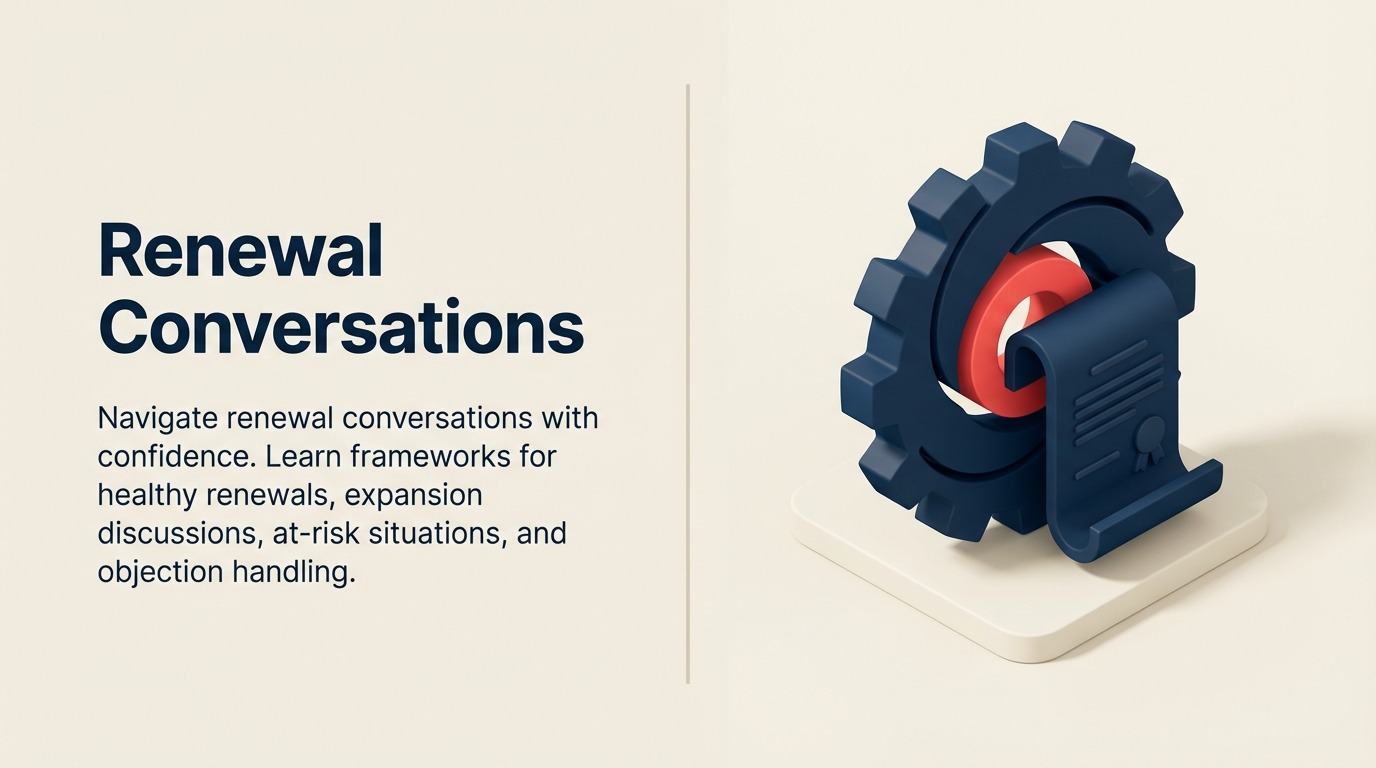 Renewal Conversations

Navigate renewal conversations with confidence. Learn frameworks for healthy renewals, expansion discussions, at-risk situations, and objection handling.